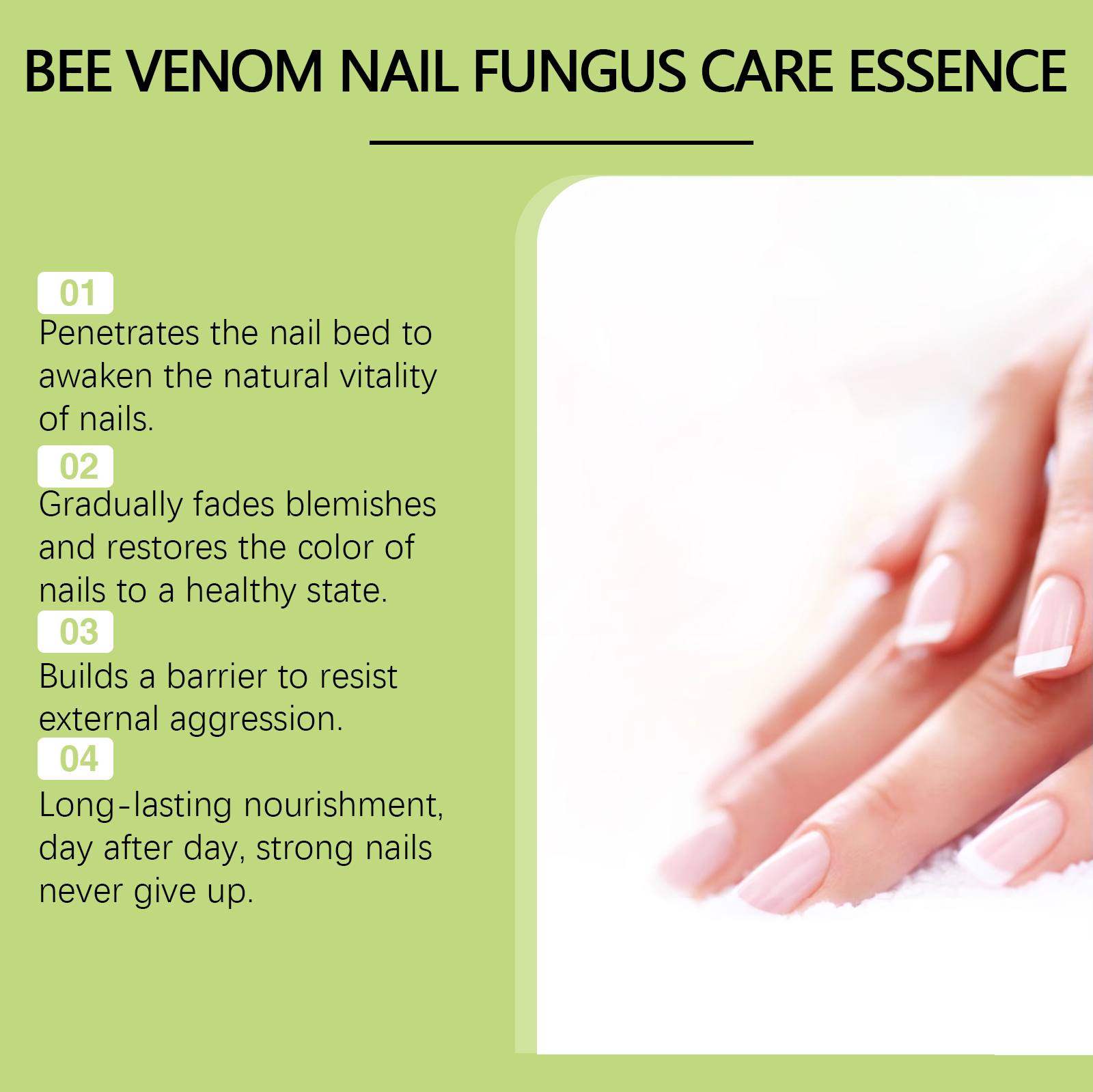 BEE VENOM NAIL FUNGUS CARE ESSENCE

01
Penetrates the nail bed to awaken the natural vitality of nails.

02
Gradually fades blemishes and restores the color of nails to a healthy state.

03
Builds a barrier to resist external aggression.

04
Long-lasting nourishment, day after day, strong nails never give up.